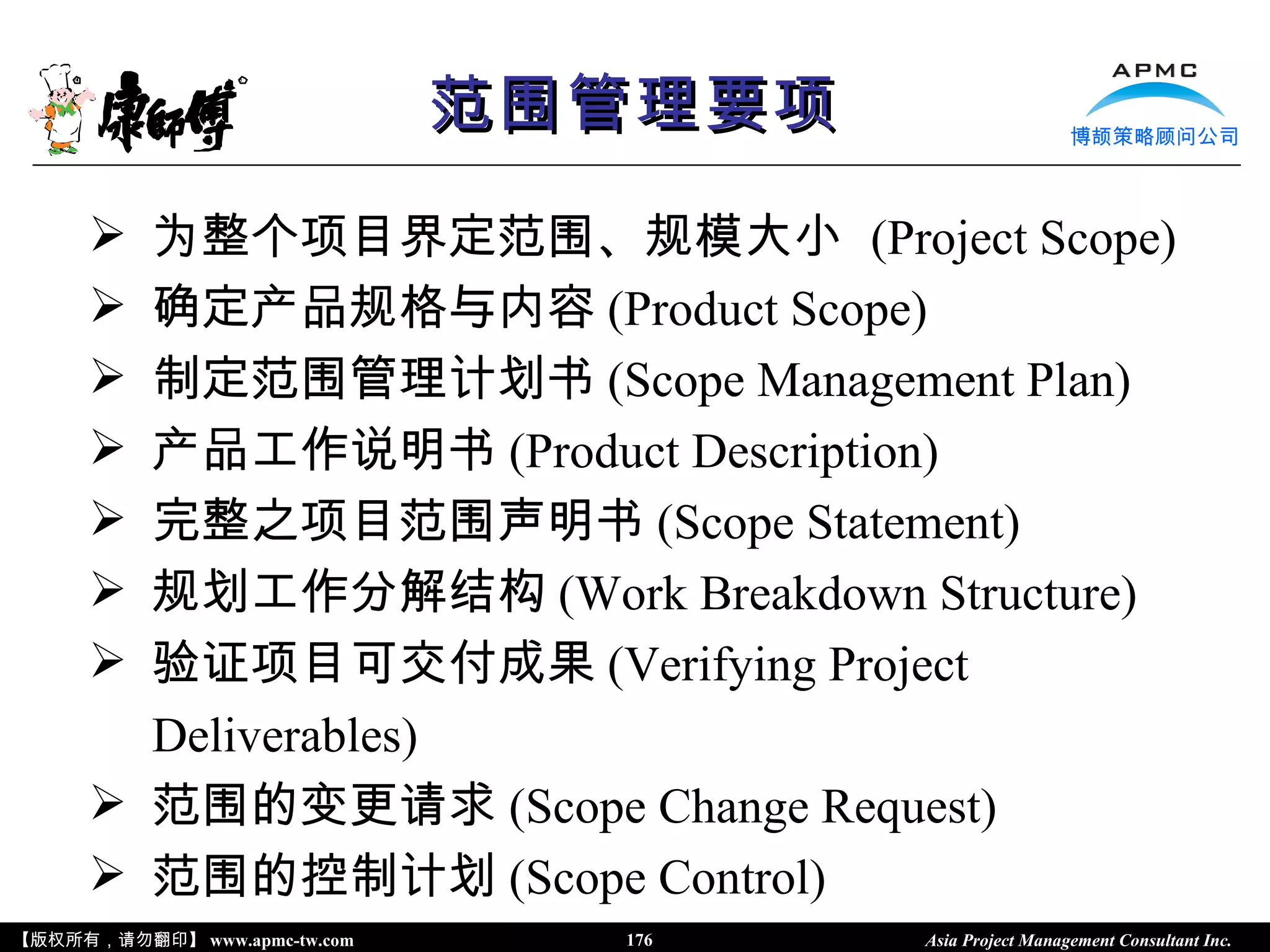 康師傅

范围管理要项

APMC
博颉策略顾问公司

➢ 为整个项目界定范围、规模大小 (Project Scope)
➢ 确定产品规格与内容 (Product Scope)
➢ 制定范围管理计划书 (Scope Management Plan)
➢ 产品工作说明书 (Product Description)
➢ 完整之项目范围声明书 (Scope Statement)
➢ 规划工作分解结构 (Work Breakdown Structure)
➢ 验证项目可交付成果 (Verifying Project Deliverables)
➢ 范围的变更请求 (Scope Change Request)
➢ 范围的控制计划 (Scope Control)

【版权所有，请勿翻印】 www.apmc-tw.com 176 Asia Project Management Consultant Inc.